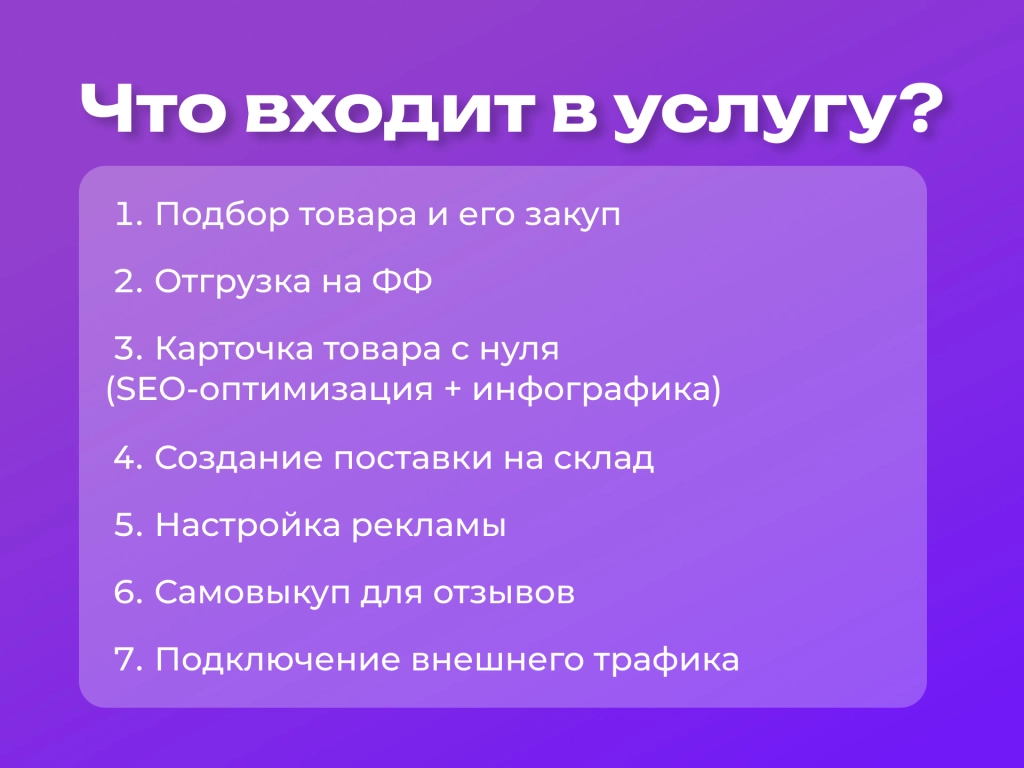 Что входит в услугу?

1. Подбор товара и его закуп

2. Отгрузка на ФФ

3. Карточка товара с нуля (SEO-оптимизация + инфографика)

4. Создание поставки на склад

5. Настройка рекламы

6. Самовыкуп для отзывов

7. Подключение внешнего трафика